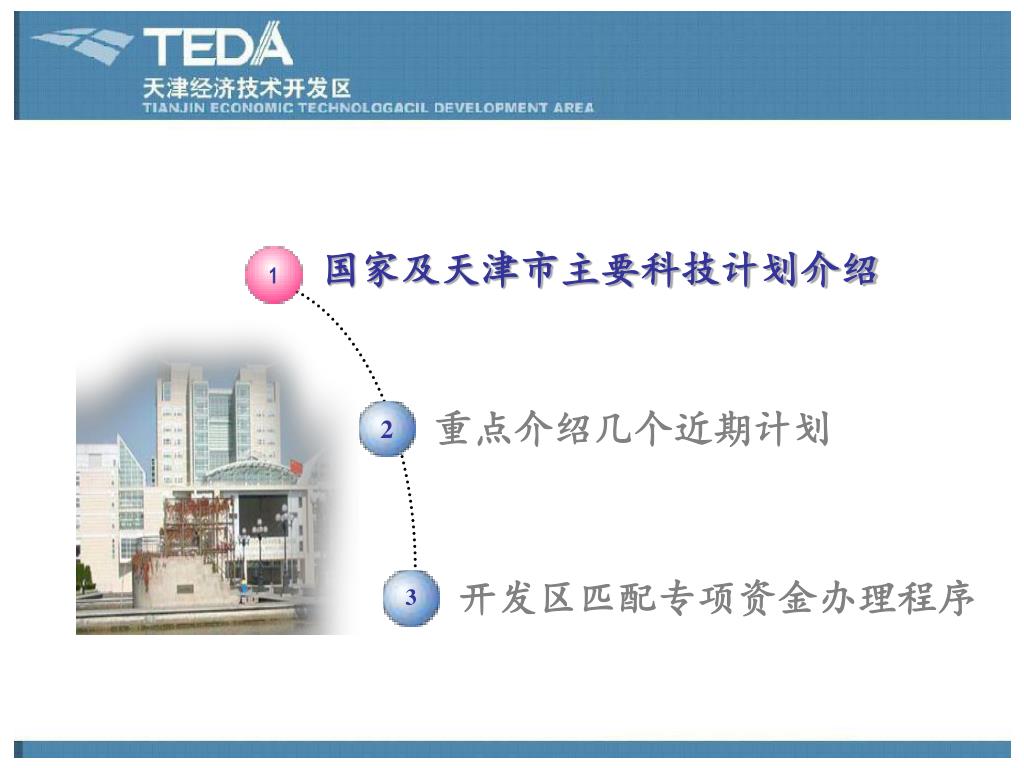 TEDA
天津经济技术开发区
TIANJIN ECONOMIC TECHNOLOGACIL DEVELOPMENT AREA

1 国家及天津市主要科技计划介绍

2 重点介绍几个近期计划

3 开发区匹配专项资金办理程序